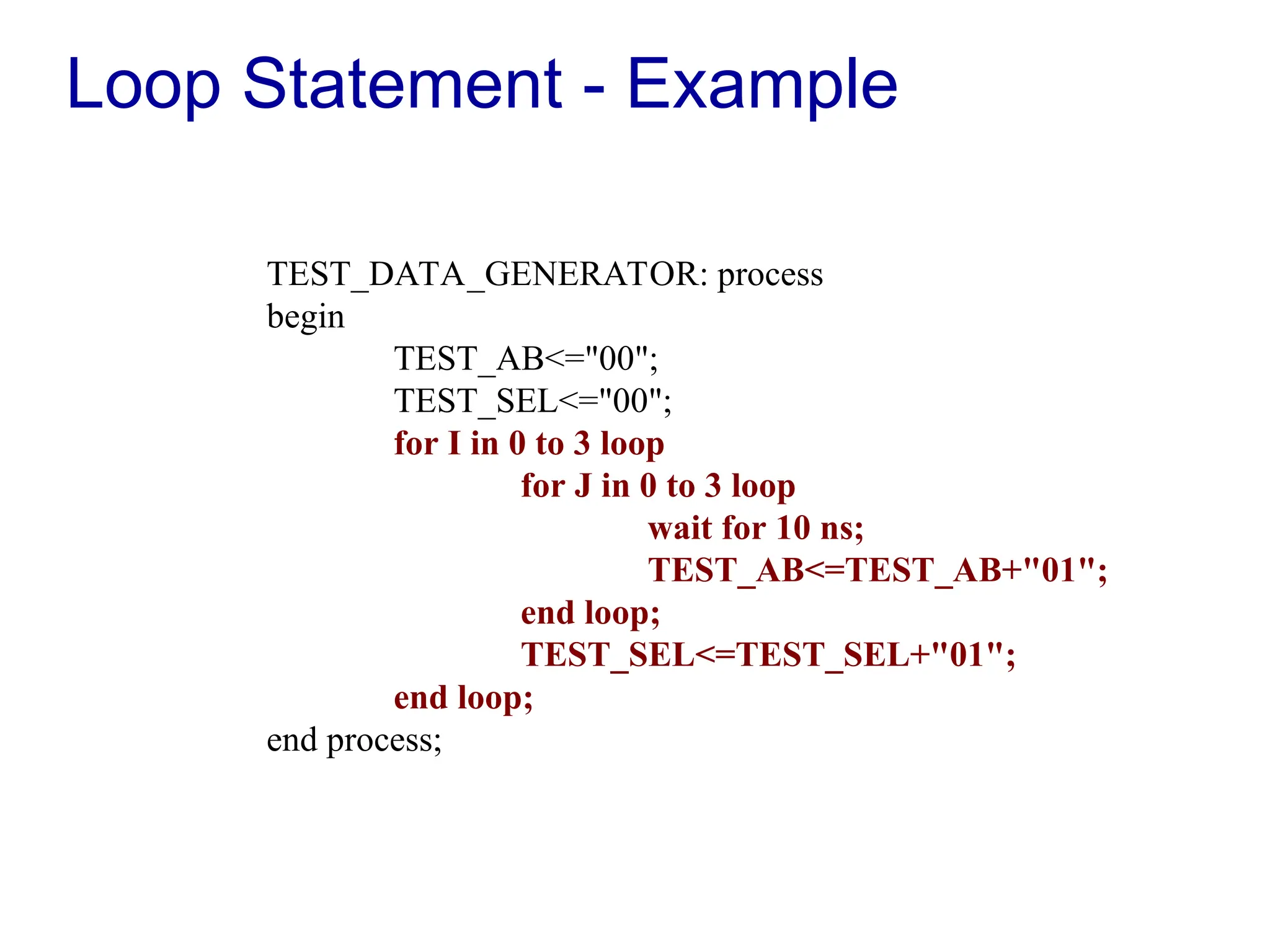 Loop Statement - Example

TEST_DATA_GENERATOR: process
begin
TEST_AB<="00";
TEST_SEL<="00";
for I in 0 to 3 loop
for J in 0 to 3 loop
wait for 10 ns;
TEST_AB<=TEST_AB+"01";
end loop;
TEST_SEL<=TEST_SEL+"01";
end loop;
end process;